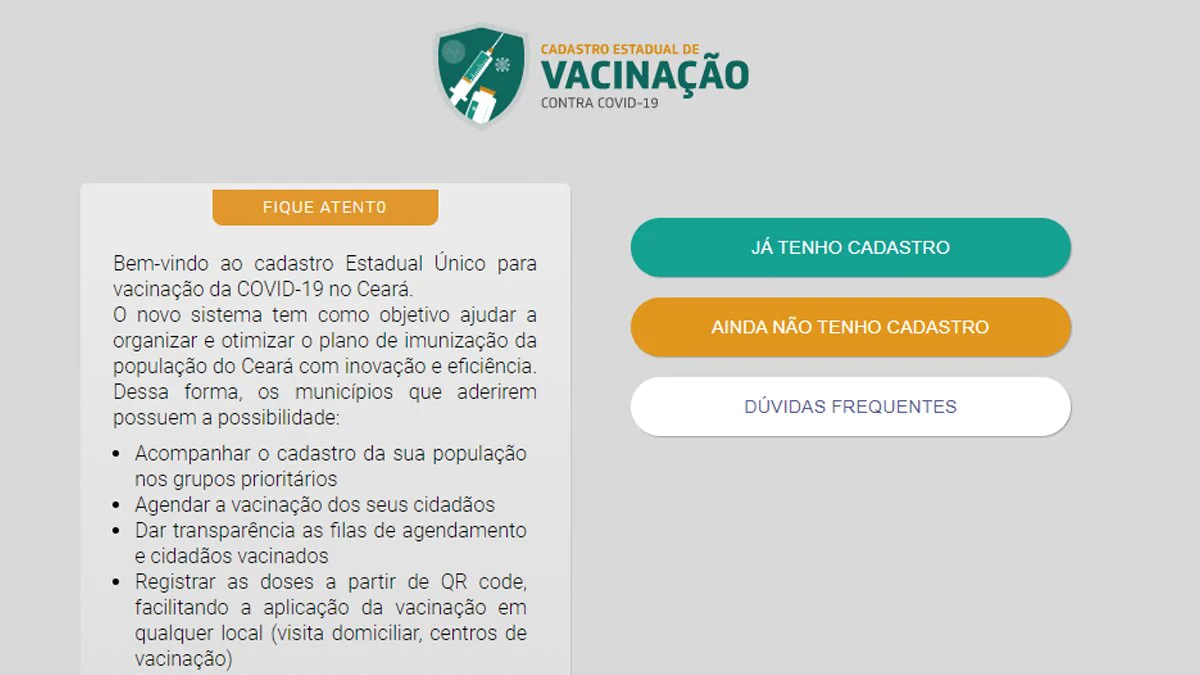 CADASTRO ESTADUAL DE
VACINAÇÃO
CONTRA COVID-19

FIQUE ATENTO

Bem-vindo ao cadastro Estadual Único para vacinação da COVID-19 no Ceará.
O novo sistema tem como objetivo ajudar a organizar e otimizar o plano de imunização da população do Ceará com inovação e eficiência. Dessa forma, os municípios que aderirem possuem a possibilidade:

- Acompanhar o cadastro da sua população nos grupos prioritários
- Agendar a vacinação dos seus cidadãos
- Dar transparência as filas de agendamento e cidadãos vacinados
- Registrar as doses a partir de QR code, facilitando a aplicação da vacinação em qualquer local (visita domiciliar, centros de vacinação)

JÁ TENHO CADASTRO

AINDA NÃO TENHO CADASTRO

DÚVIDAS FREQUENTES